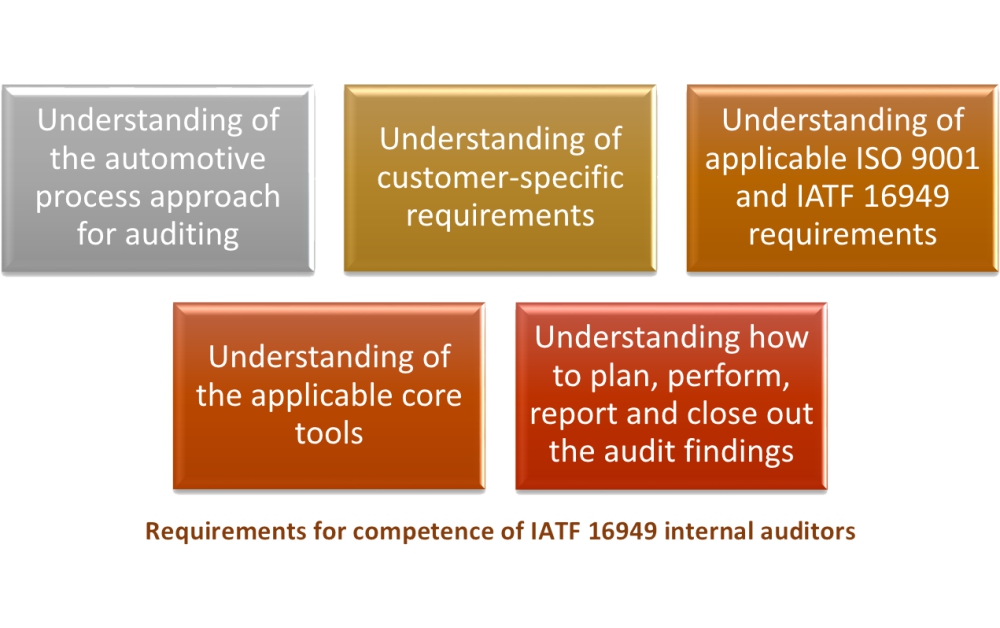 Understanding of the automotive process approach for auditing

Understanding of customer-specific requirements

Understanding of applicable ISO 9001 and IATF 16949 requirements

Understanding of the applicable core tools

Understanding how to plan, perform, report and close out the audit findings

Requirements for competence of IATF 16949 internal auditors